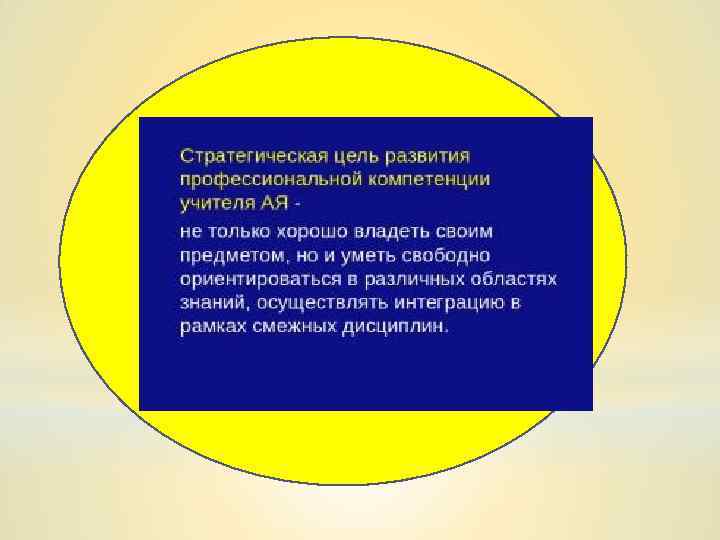 Стратегическая цель развития профессиональной компетенции учителя АЯ -

не только хорошо владеть своим предметом, но и уметь свободно ориентироваться в различных областях знаний, осуществлять интеграцию в рамках смежных дисциплин.